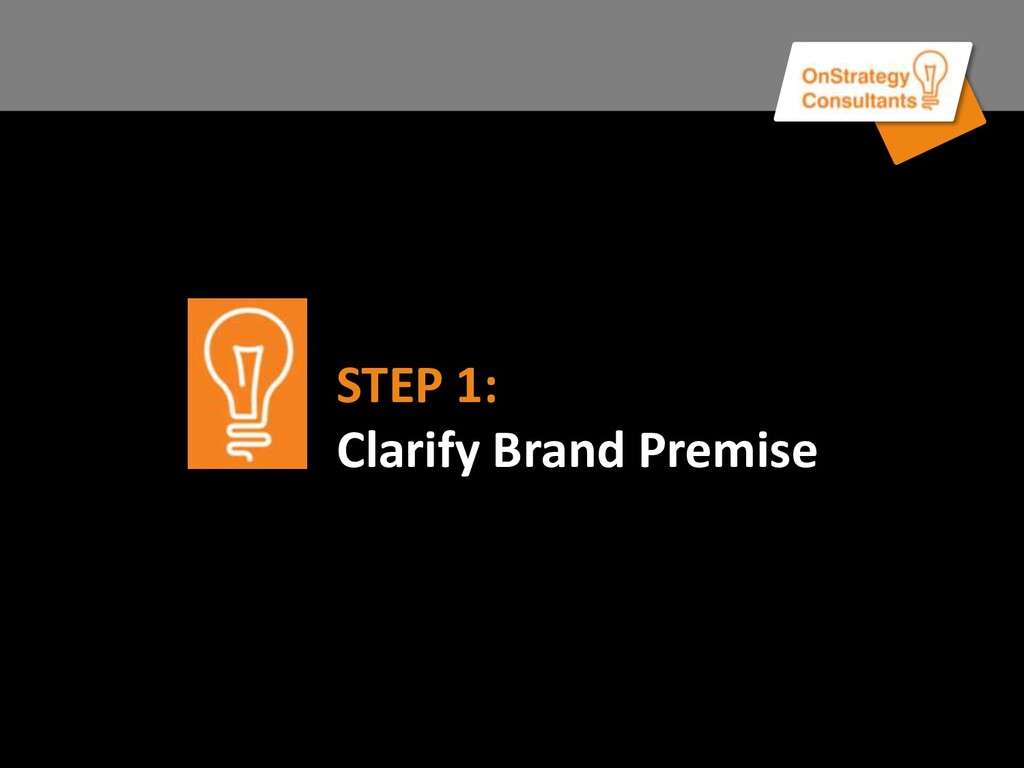 OnStrategy Consultants

STEP 1:
Clarify Brand Premise